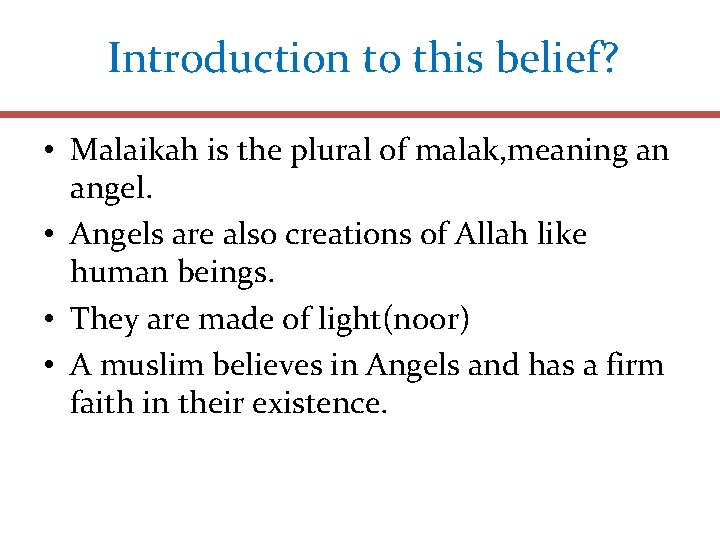 Introduction to this belief?

• Malaikah is the plural of malak,meaning an angel.
• Angels are also creations of Allah like human beings.
• They are made of light(noor)
• A muslim believes in Angels and has a firm faith in their existence.